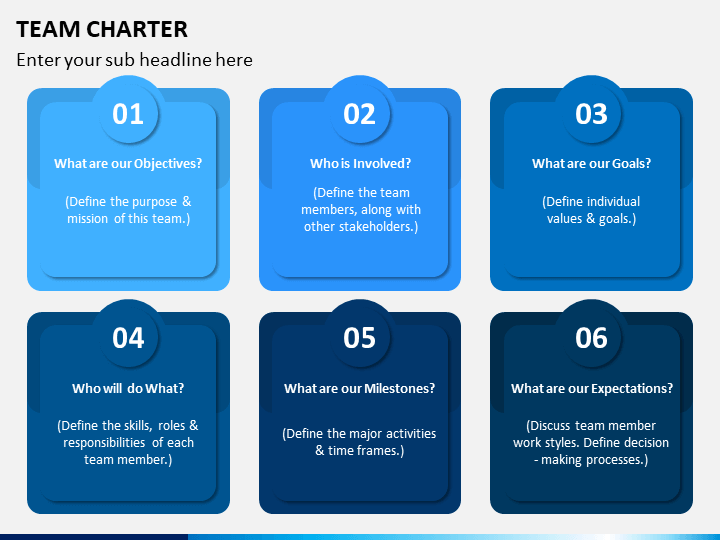 TEAM CHARTER

Enter your sub headline here

01

What are our Objectives?

(Define the purpose & mission of this team.)

02

Who is Involved?

(Define the team members, along with other stakeholders.)

03

What are our Goals?

(Define individual values & goals.)

04

Who will do What?

(Define the skills, roles & responsibilities of each team member.)

05

What are our Milestones?

(Define the major activities & time frames.)

06

What are our Expectations?

(Discuss team member work styles. Define decision - making processes.)